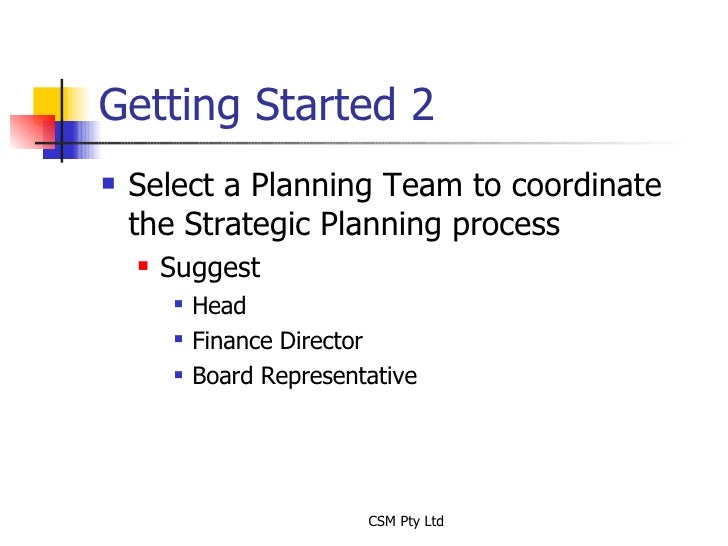 Getting Started 2

- Select a Planning Team to coordinate the Strategic Planning process
  - Suggest
    - Head
    - Finance Director
    - Board Representative

CSM Pty Ltd